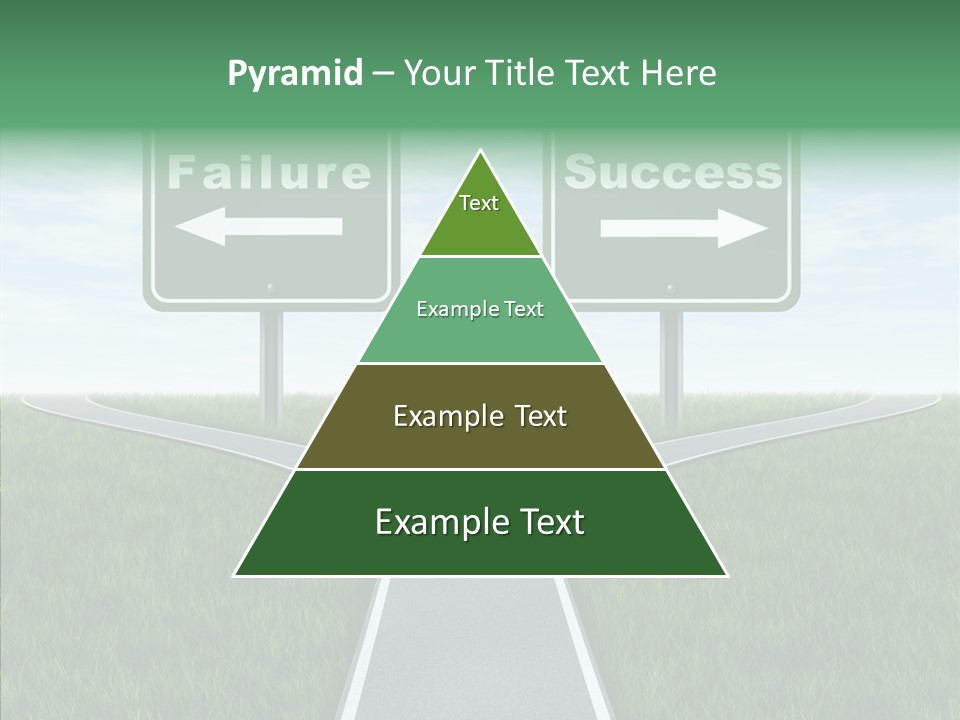 Pyramid – Your Title Text Here

Failure

Success

Text

Example Text

Example Text

Example Text